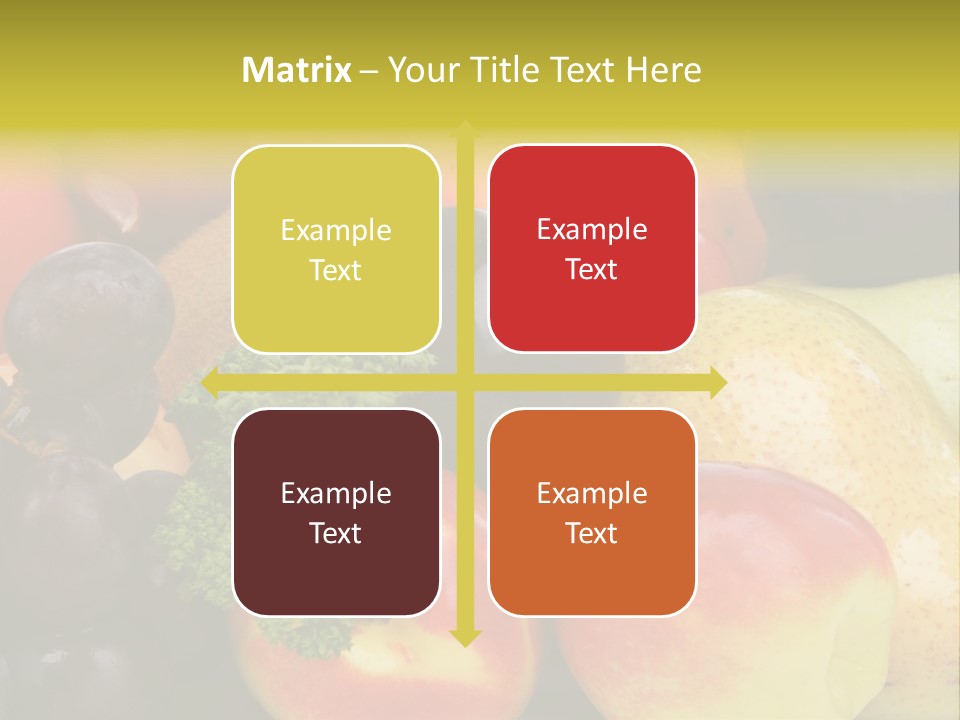 Matrix – Your Title Text Here

Example Text

Example Text

Example Text

Example Text